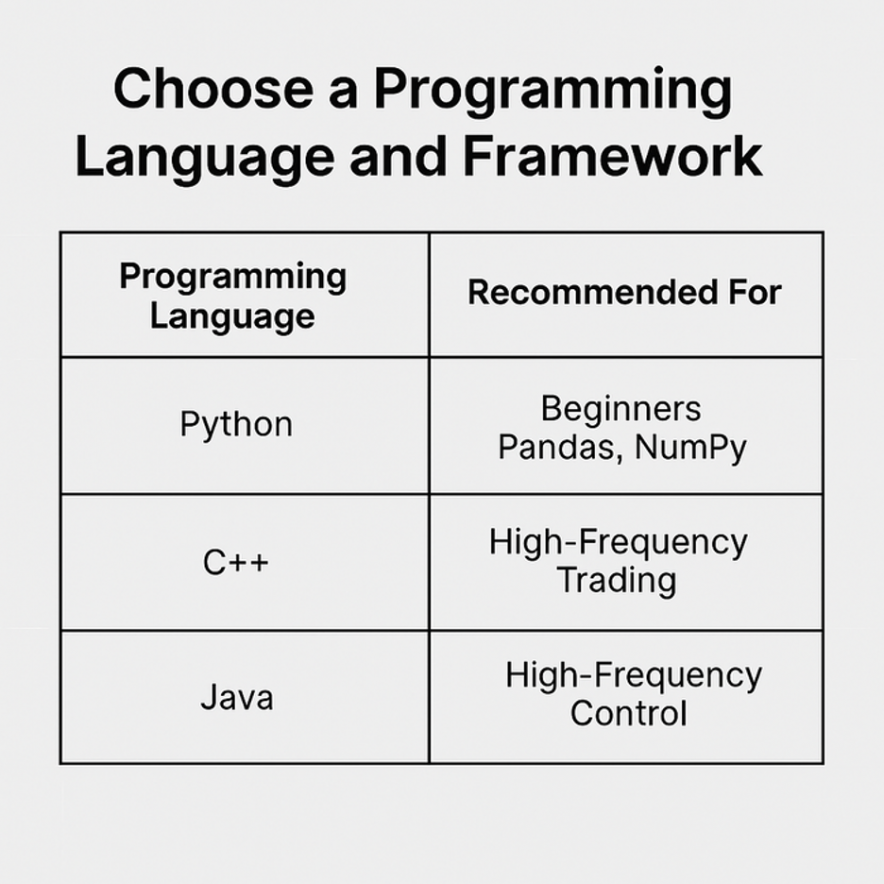 Choose a Programming Language and Framework

| Programming Language | Recommended For |
|---|---|
| Python | Beginners Pandas, NumPy |
| C++ | High-Frequency Trading |
| Java | High-Frequency Control |